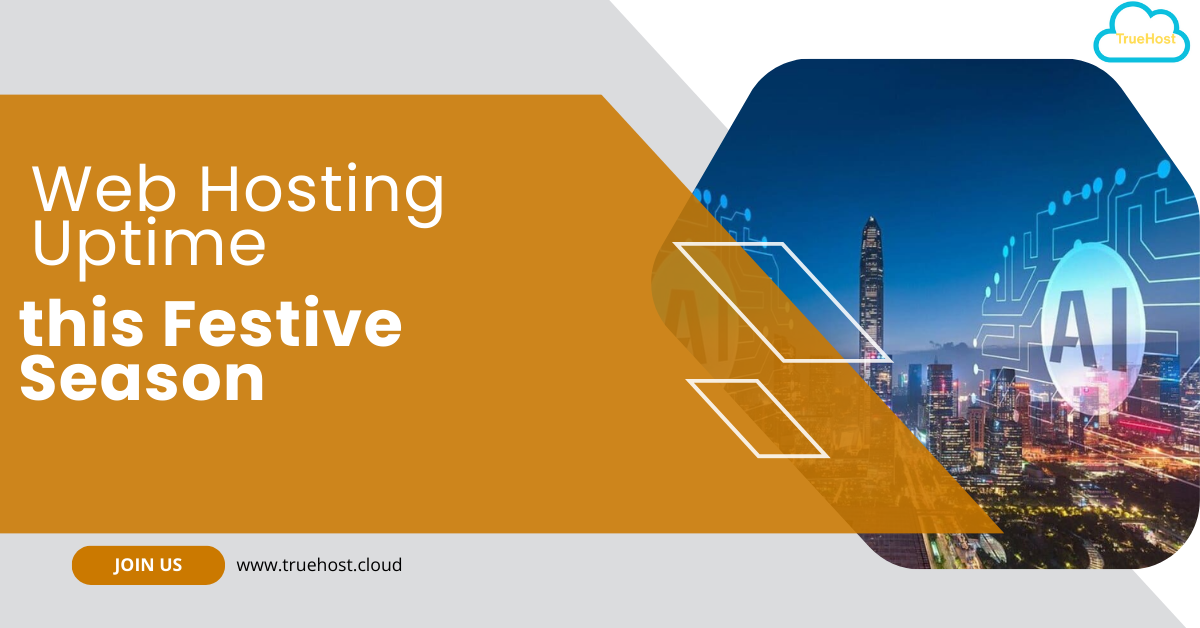 TrueHost

Web Hosting Uptime

this Festive Season

AI

AI

JOIN US

www.truehost.cloud